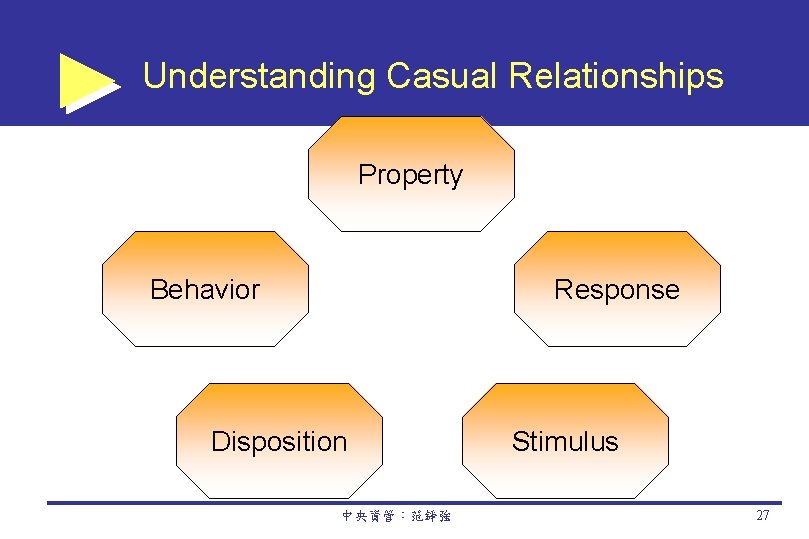 Understanding Casual Relationships

Property

Behavior

Response

Disposition

Stimulus

中央資管：范錚強

27